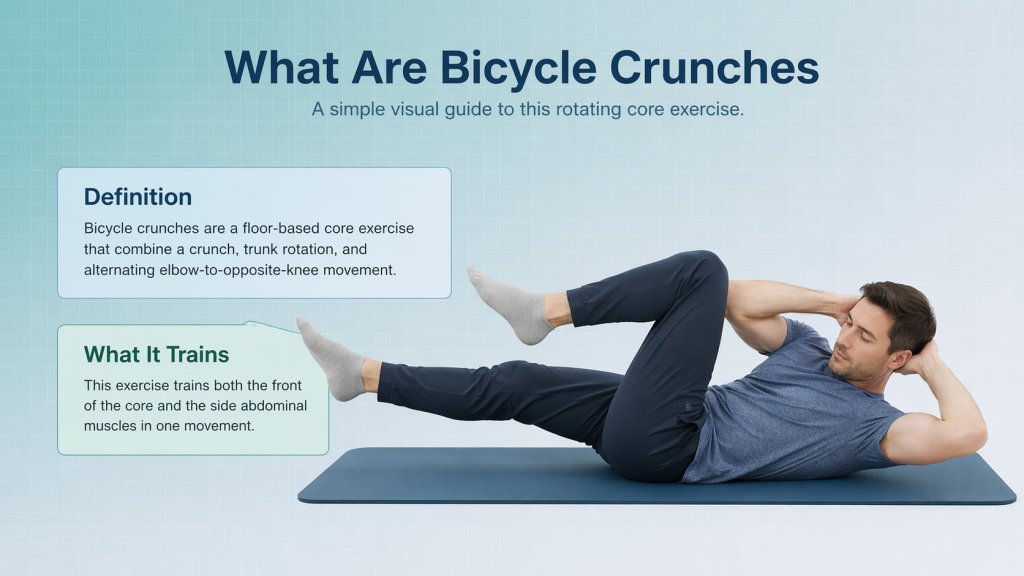 What Are Bicycle Crunches

A simple visual guide to this rotating core exercise.

Definition

Bicycle crunches are a floor-based core exercise that combine a crunch, trunk rotation, and alternating elbow-to-opposite-knee movement.

What It Trains

This exercise trains both the front of the core and the side abdominal muscles in one movement.